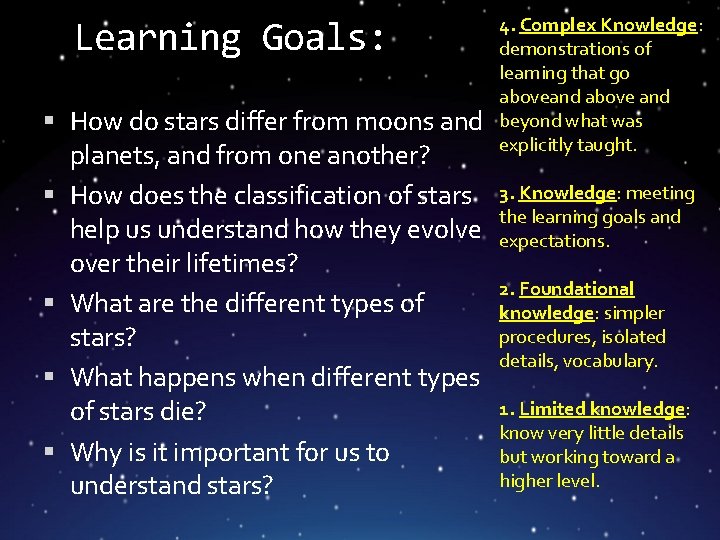 Learning Goals:

▪ How do stars differ from moons and planets, and from one another?
▪ How does the classification of stars help us understand how they evolve over their lifetimes?
▪ What are the different types of stars?
▪ What happens when different types of stars die?
▪ Why is it important for us to understand stars?

4. Complex Knowledge: demonstrations of learning that go aboveand above and beyond what was explicitly taught.

3. Knowledge: meeting the learning goals and expectations.

2. Foundational knowledge: simpler procedures, isolated details, vocabulary.

1. Limited knowledge: know very little details but working toward a higher level.